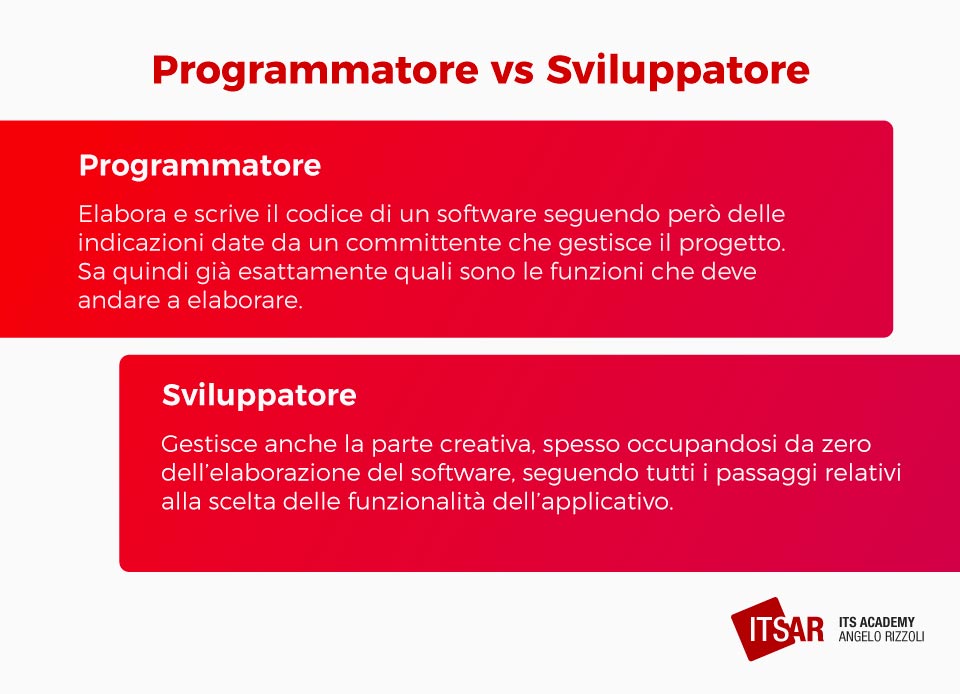 Programmatore vs Sviluppatore

Programmatore

Elabora e scrive il codice di un software seguendo però delle indicazioni date da un committente che gestisce il progetto. Sa quindi già esattamente quali sono le funzioni che deve andare a elaborare.

Sviluppatore

Gestisce anche la parte creativa, spesso occupandosi da zero dell'elaborazione del software, seguendo tutti i passaggi relativi alla scelta delle funzionalità dell'applicativo.

ITSAR ITS ACADEMY ANGELO RIZZOLI